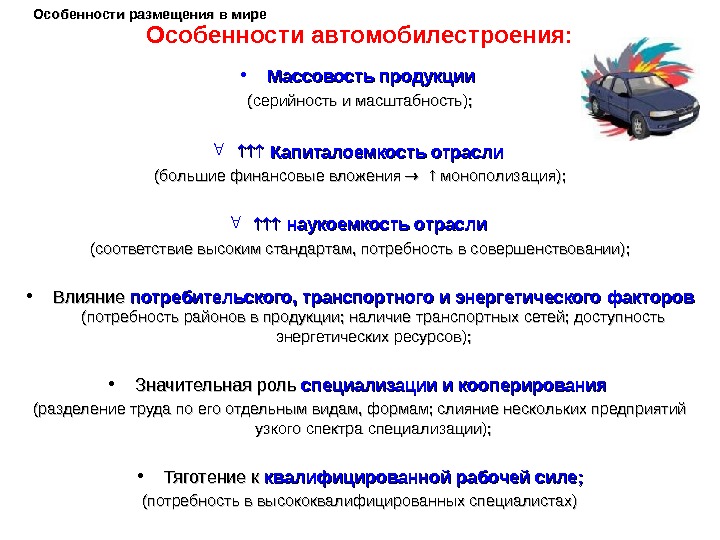 Особенности размещения в мире

Особенности автомобилестроения:

• Массовость продукции
(серийность и масштабность);

∀ ↑↑↑ Капиталоемкость отрасли
(большие финансовые вложения → ↑ монополизация);

∀ ↑↑↑ наукоемкость отрасли
(соответствие высоким стандартам, потребность в совершенствовании);

• Влияние потребительского, транспортного и энергетического факторов
(потребность районов в продукции; наличие транспортных сетей; доступность энергетических ресурсов);

• Значительная роль специализации и кооперирования
(разделение труда по его отдельным видам, формам; слияние нескольких предприятий узкого спектра специализации);

• Тяготение к квалифицированной рабочей силе;
(потребность в высококвалифицированных специалистах)